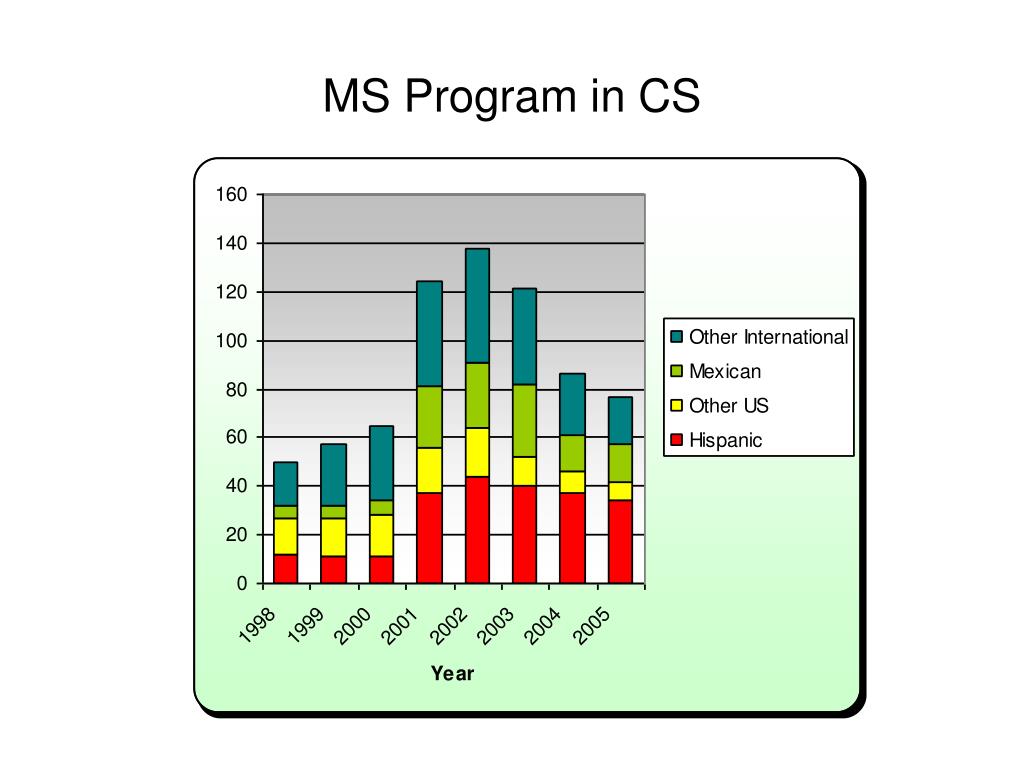 MS Program in CS

160
140
120
100
80
60
40
20
0

1998
1999
2000
2001
2002
2003
2004
2005

Year

Other International
Mexican
Other US
Hispanic